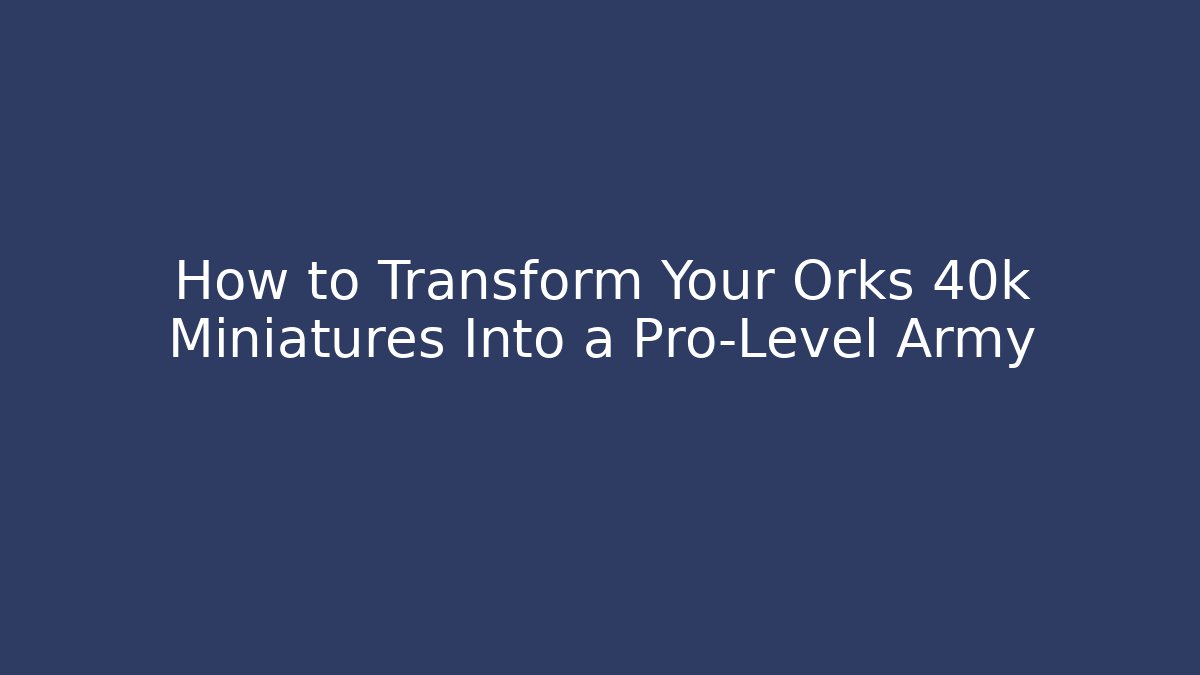 How to Transform Your Orks 40k Miniatures Into a Pro-Level Army